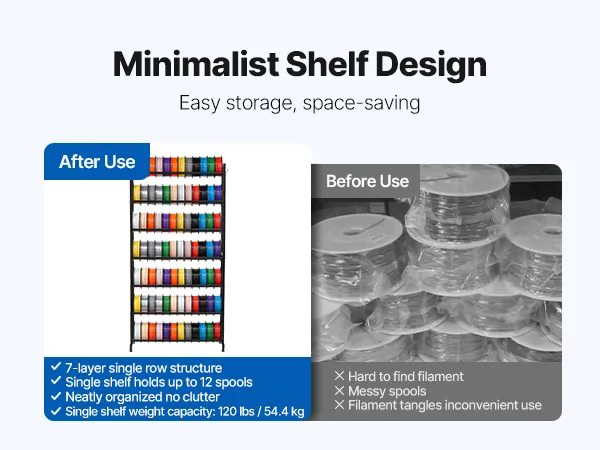 Minimalist Shelf Design

Easy storage, space-saving

After Use

✓ 7-layer single row structure
✓ Single shelf holds up to 12 spools
✓ Neatly organized no clutter
✓ Single shelf weight capacity: 120 lbs / 54.4 kg

Before Use

✕ Hard to find filament
✕ Messy spools
✕ Filament tangles inconvenient use